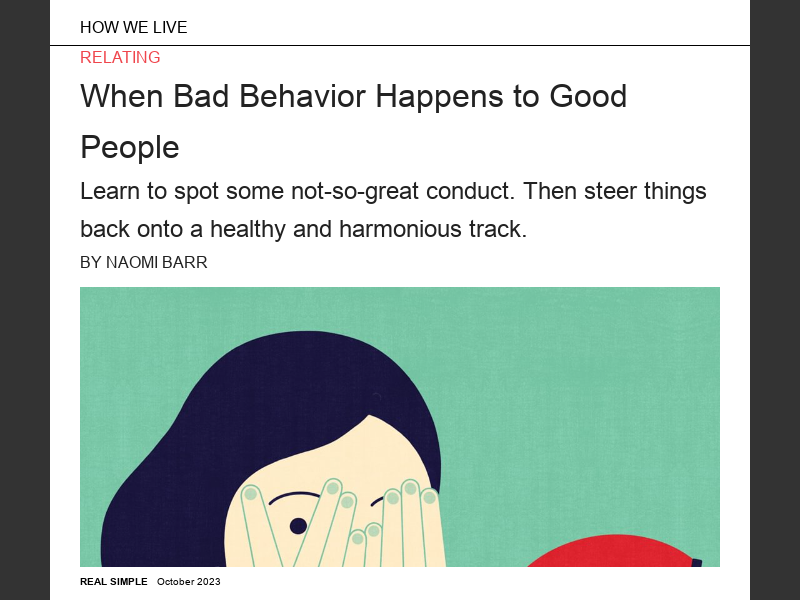 HOW WE LIVE

RELATING

When Bad Behavior Happens to Good People

Learn to spot some not-so-great conduct. Then steer things back onto a healthy and harmonious track.

BY NAOMI BARR

REAL SIMPLE October 2023